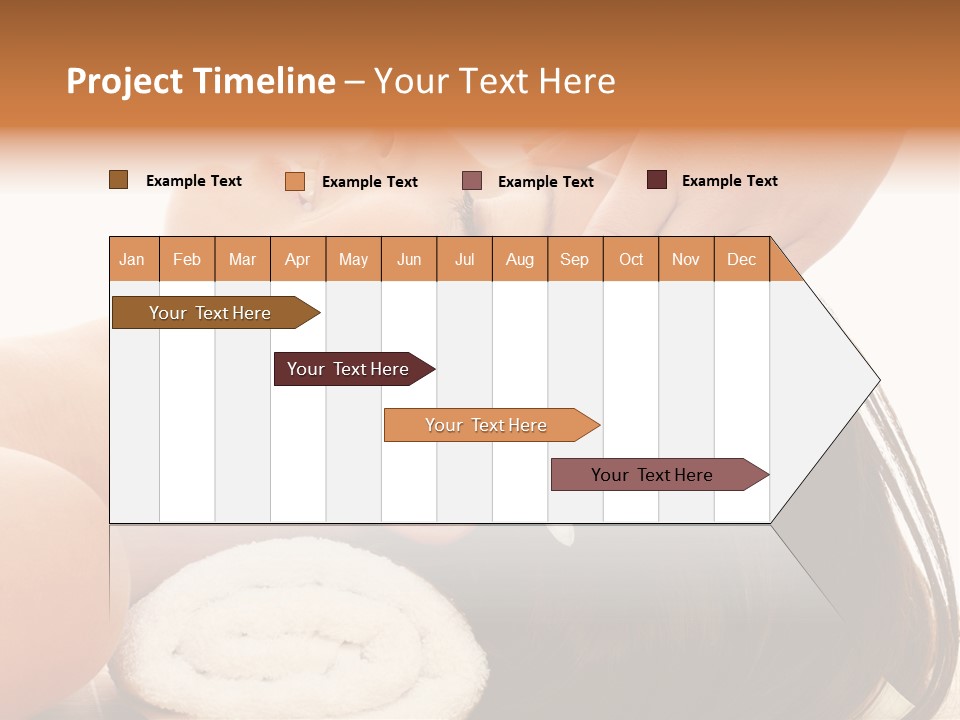 Project Timeline – Your Text Here

Example Text Example Text Example Text Example Text

| Jan | Feb | Mar | Apr | May | Jun | Jul | Aug | Sep | Oct | Nov | Dec |
|---|---|---|---|---|---|---|---|---|---|---|---|

Your Text Here

Your Text Here

Your Text Here

Your Text Here